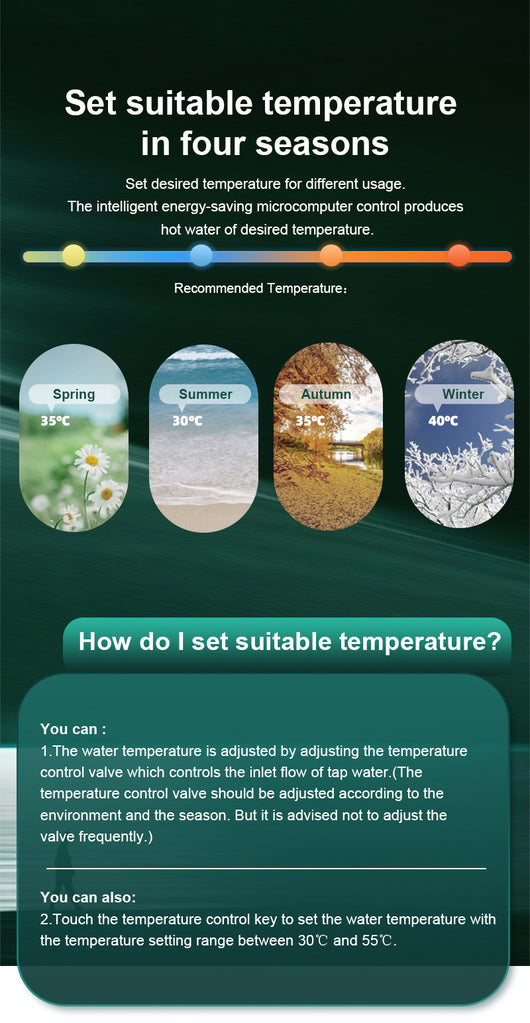 Set suitable temperature in four seasons

Set desired temperature for different usage. The intelligent energy-saving microcomputer control produces hot water of desired temperature.

Recommended Temperature：

Spring
35ºC

Summer
30ºC

Autumn
35ºC

Winter
40ºC

How do I set suitable temperature?

You can :
1.The water temperature is adjusted by adjusting the temperature control valve which controls the inlet flow of tap water.(The temperature control valve should be adjusted according to the environment and the season. But it is advised not to adjust the valve frequently.)

You can also:
2.Touch the temperature control key to set the water temperature with the temperature setting range between 30℃ and 55℃.